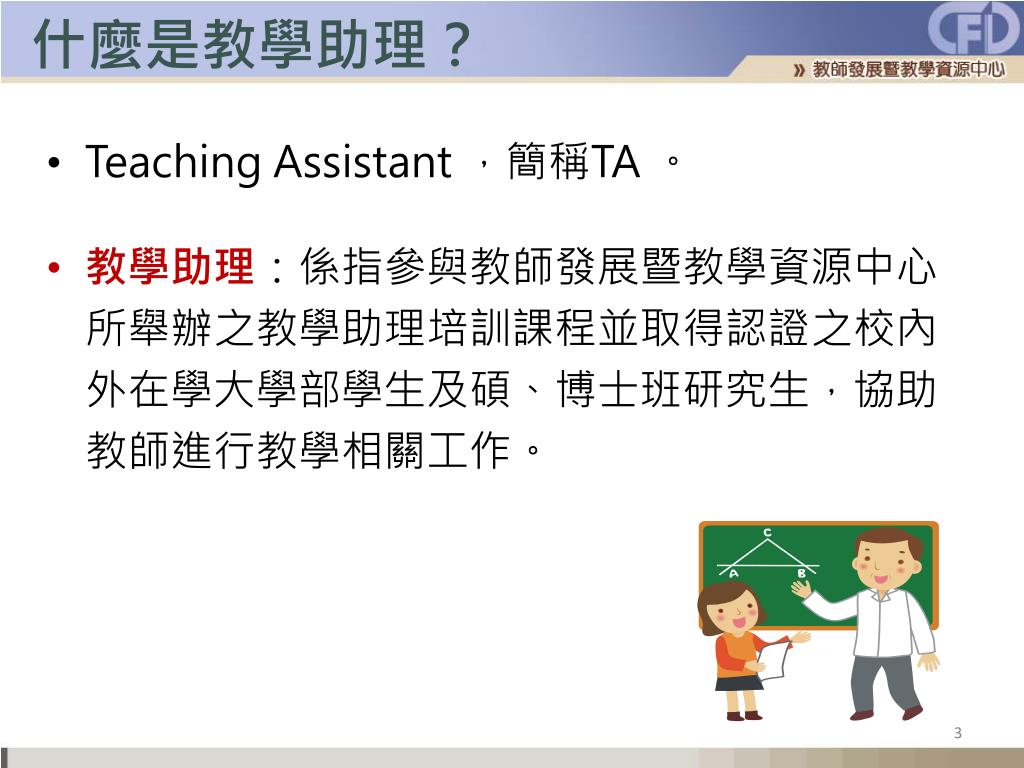 什麼是教學助理？

CFD

» 教師發展暨教學資源中心

• Teaching Assistant ，簡稱TA 。

• 教學助理：係指參與教師發展暨教學資源中心所舉辦之教學助理培訓課程並取得認證之校內外在學大學部學生及碩、博士班研究生，協助教師進行教學相關工作。

C

A

B

3